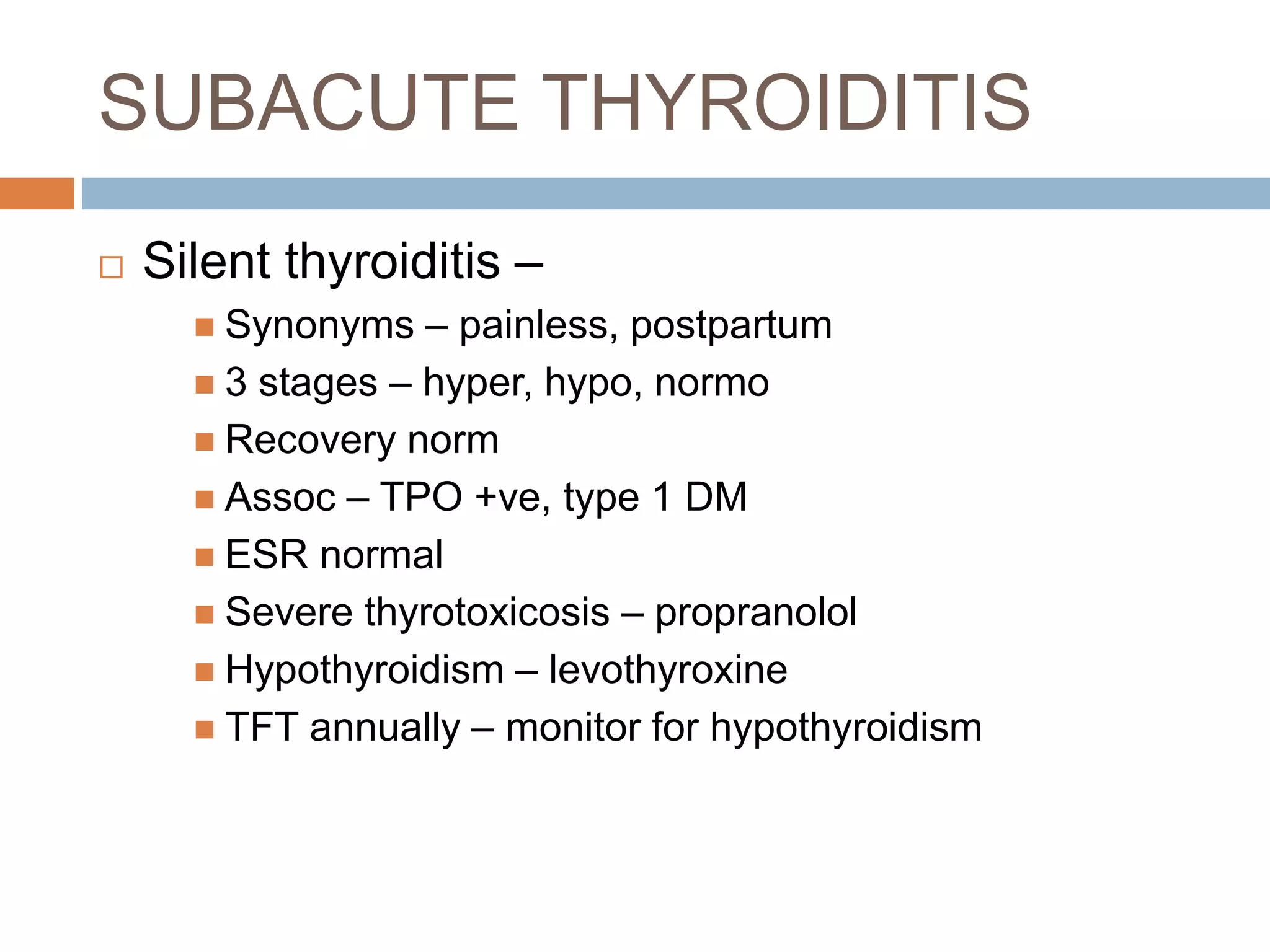 SUBACUTE THYROIDITIS

Silent thyroiditis –

Synonyms – painless, postpartum
3 stages – hyper, hypo, normo
Recovery norm
Assoc – TPO +ve, type 1 DM
ESR normal
Severe thyrotoxicosis – propranolol
Hypothyroidism – levothyroxine
TFT annually – monitor for hypothyroidism